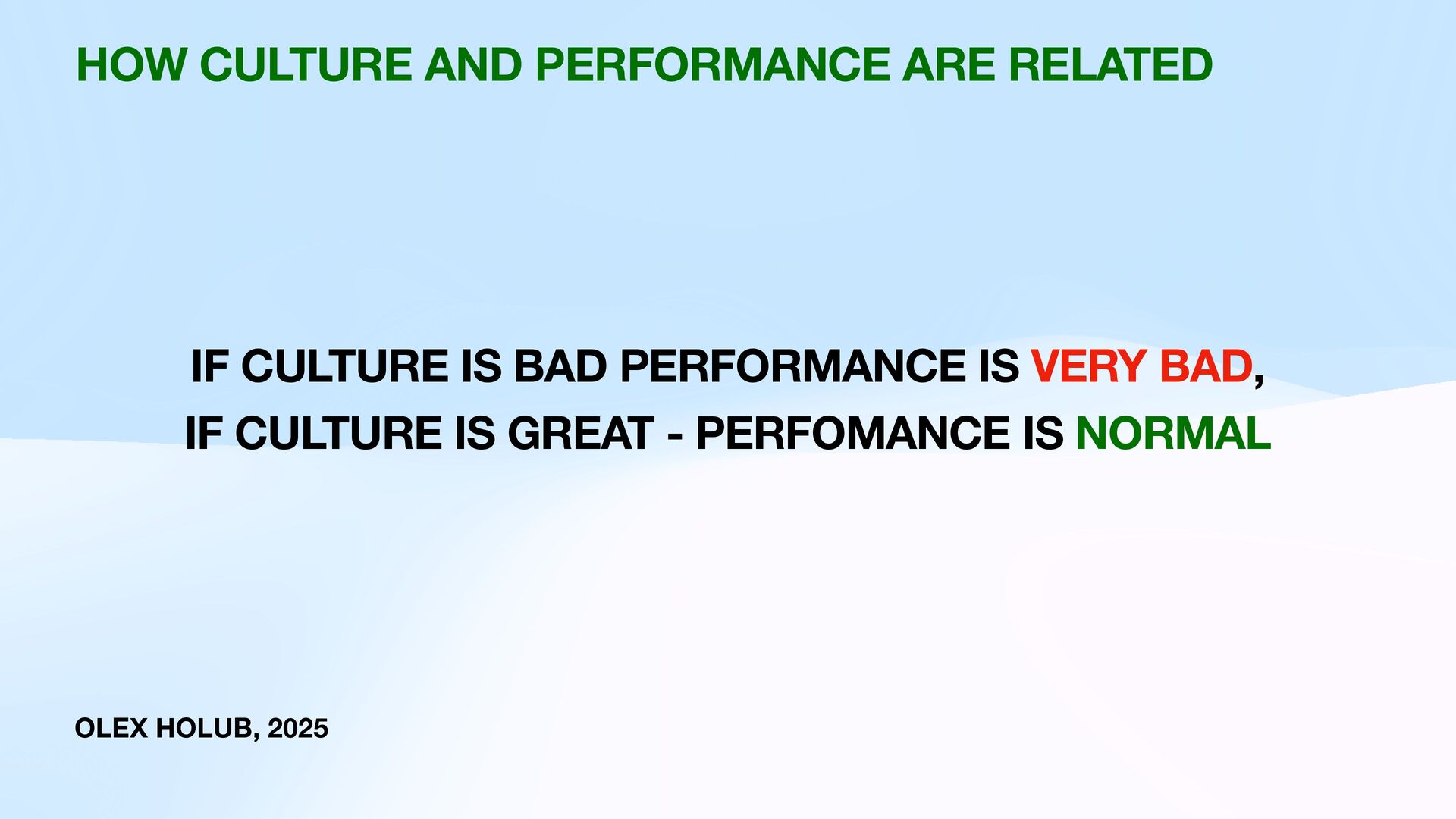 HOW CULTURE AND PERFORMANCE ARE RELATED

IF CULTURE IS BAD PERFORMANCE IS VERY BAD,
IF CULTURE IS GREAT - PERFOMANCE IS NORMAL

OLEX HOLUB, 2025